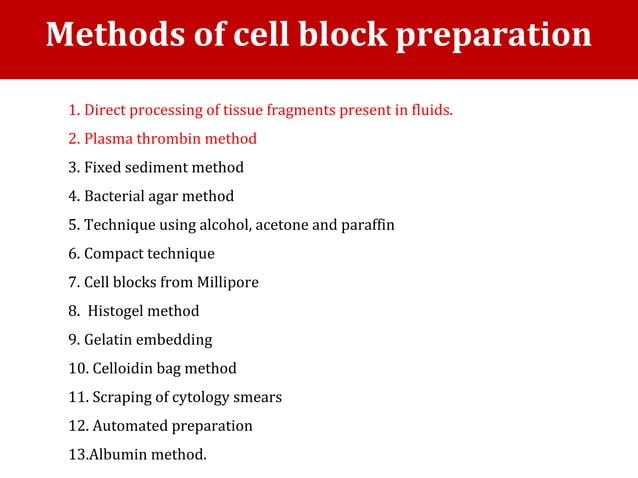 Methods of cell block preparation

1. Direct processing of tissue fragments present in fluids.
2. Plasma thrombin method
3. Fixed sediment method
4. Bacterial agar method
5. Technique using alcohol, acetone and paraffin
6. Compact technique
7. Cell blocks from Millipore
8. Histogel method
9. Gelatin embedding
10. Celloidin bag method
11. Scraping of cytology smears
12. Automated preparation
13.Albumin method.